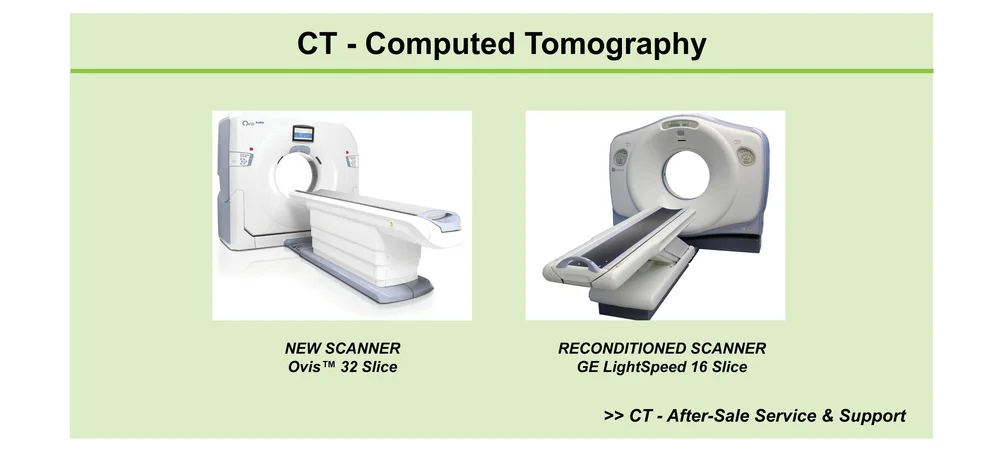 CT - Computed Tomography

NEW SCANNER
Ovis™ 32 Slice

RECONDITIONED SCANNER
GE LightSpeed 16 Slice

>> CT - After-Sale Service & Support